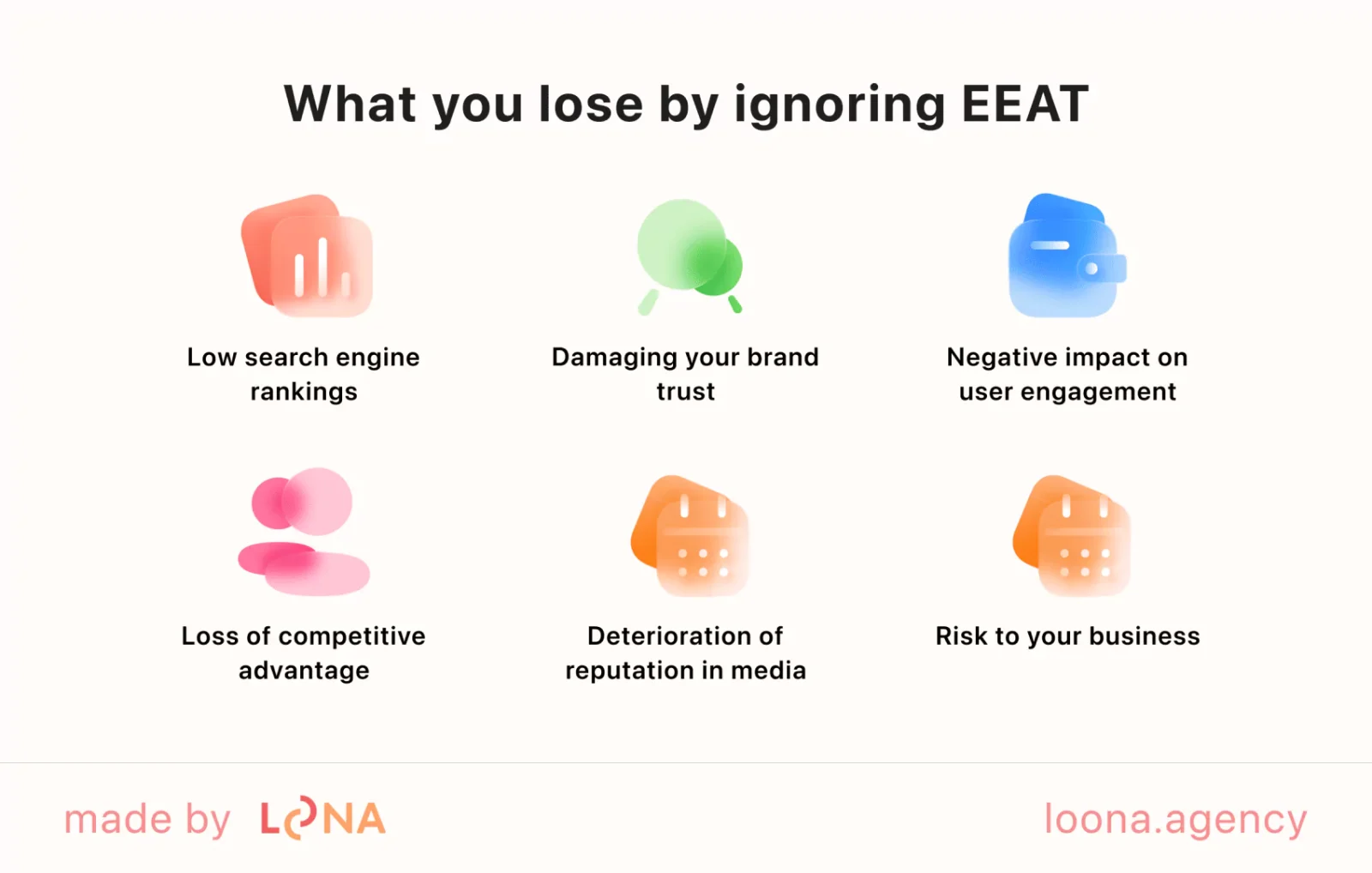 What you lose by ignoring EEAT

Low search engine rankings

Damaging your brand trust

Negative impact on user engagement

Loss of competitive advantage

Deterioration of reputation in media

Risk to your business

made by LOONA

loona.agency